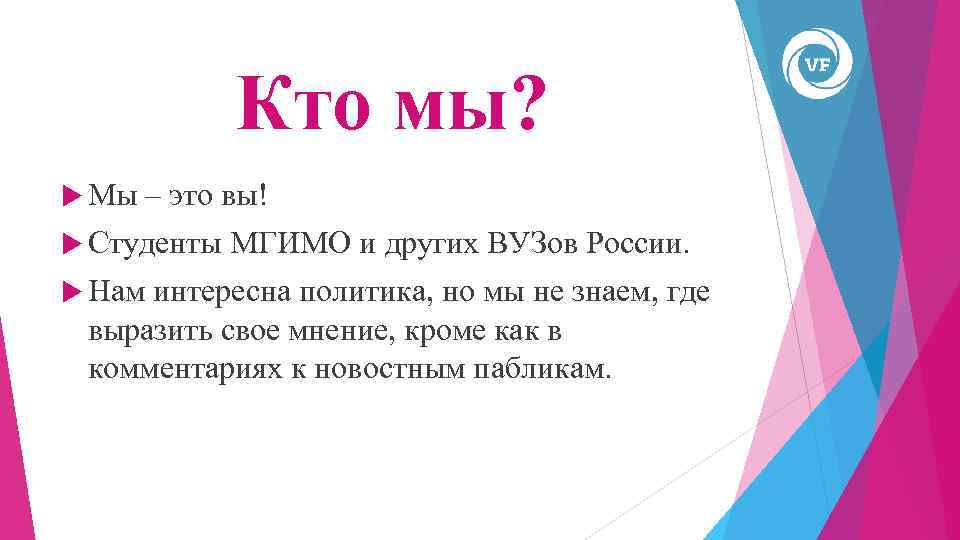 VF

Кто мы?

Мы – это вы!

Студенты МГИМО и других ВУЗов России.

Нам интересна политика, но мы не знаем, где выразить свое мнение, кроме как в комментариях к новостным пабликам.